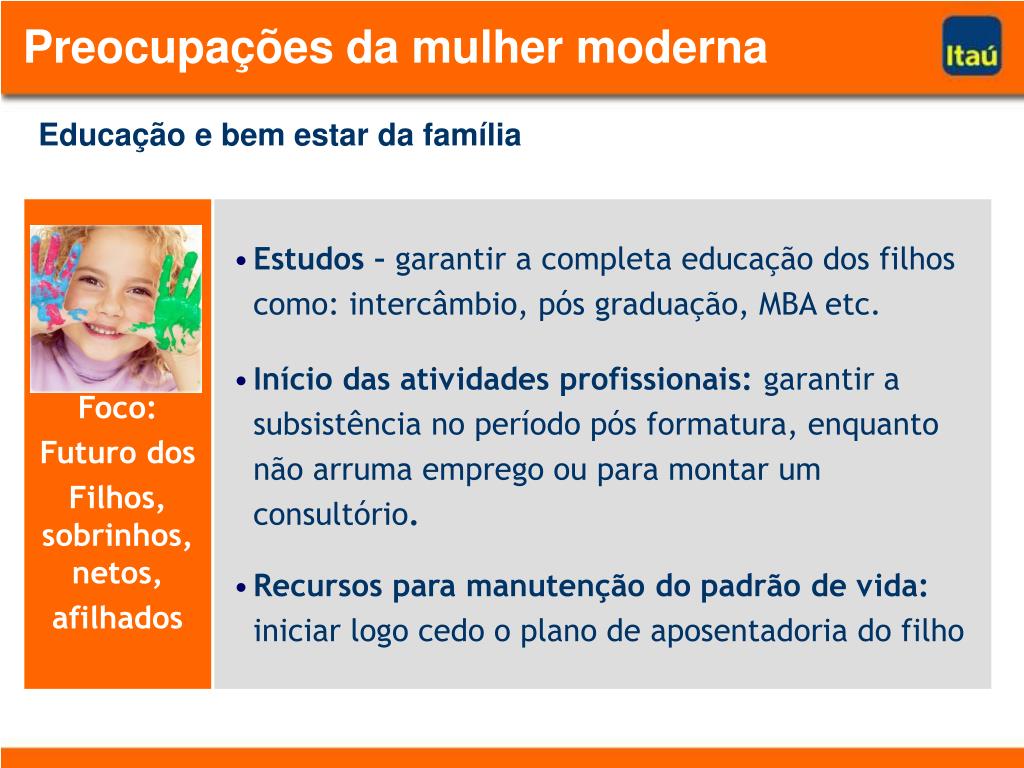 Preocupações da mulher moderna

Itaú

Educação e bem estar da família

Foco:
Futuro dos
Filhos,
sobrinhos,
netos,
afilhados

• Estudos – garantir a completa educação dos filhos como: intercâmbio, pós graduação, MBA etc.

• Início das atividades profissionais: garantir a subsistência no período pós formatura, enquanto não arruma emprego ou para montar um consultório.

• Recursos para manutenção do padrão de vida: iniciar logo cedo o plano de aposentadoria do filho